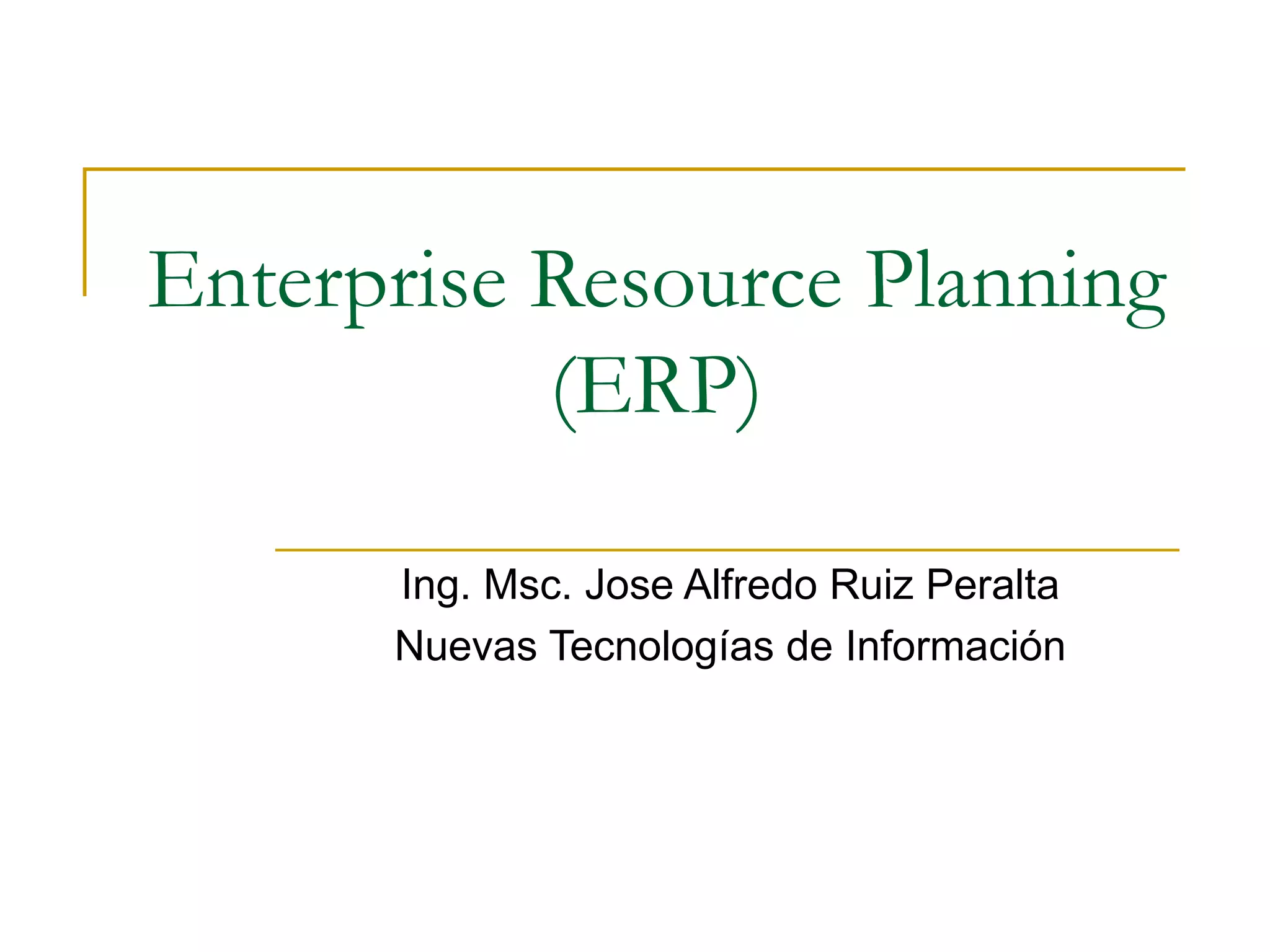 Enterprise Resource Planning (ERP)

Ing. Msc. Jose Alfredo Ruiz Peralta
Nuevas Tecnologías de Información